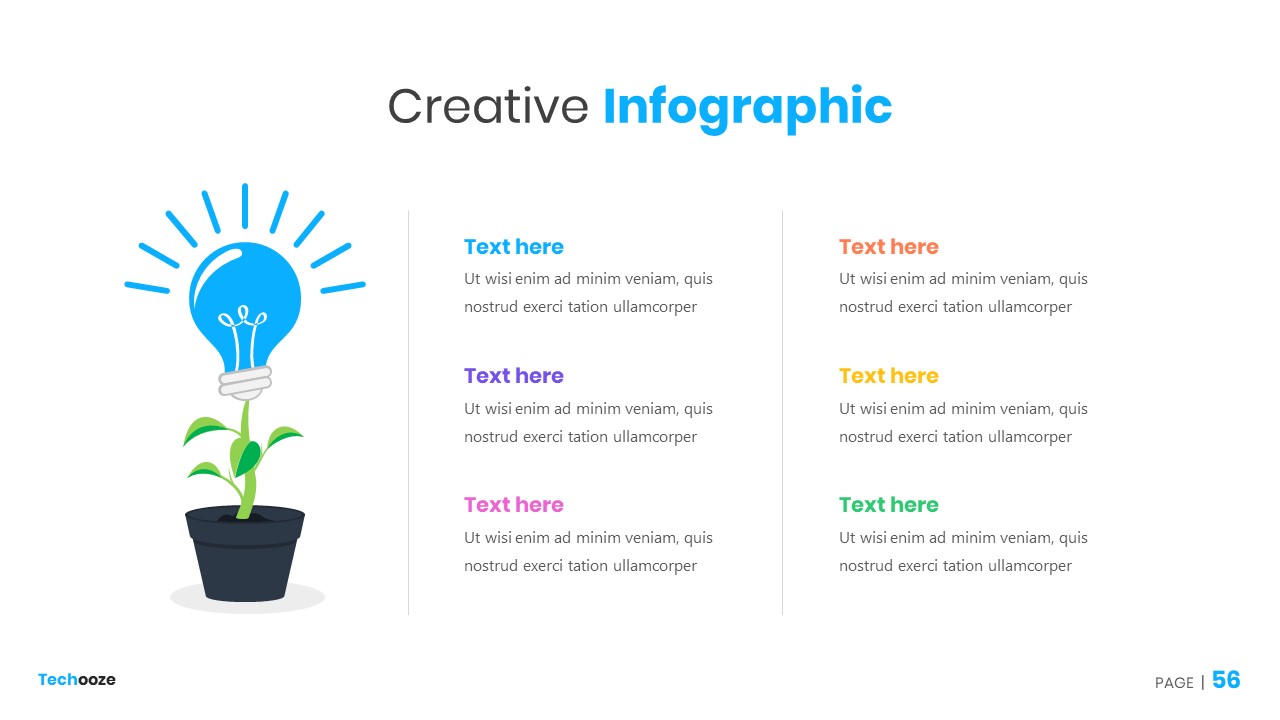 Creative Infographic

Text here
Ut wisi enim ad minim veniam, quis nostrud exerci tation ullamcorper

Text here
Ut wisi enim ad minim veniam, quis nostrud exerci tation ullamcorper

Text here
Ut wisi enim ad minim veniam, quis nostrud exerci tation ullamcorper

Text here
Ut wisi enim ad minim veniam, quis nostrud exerci tation ullamcorper

Text here
Ut wisi enim ad minim veniam, quis nostrud exerci tation ullamcorper

Text here
Ut wisi enim ad minim veniam, quis nostrud exerci tation ullamcorper

Techooze

PAGE | 56